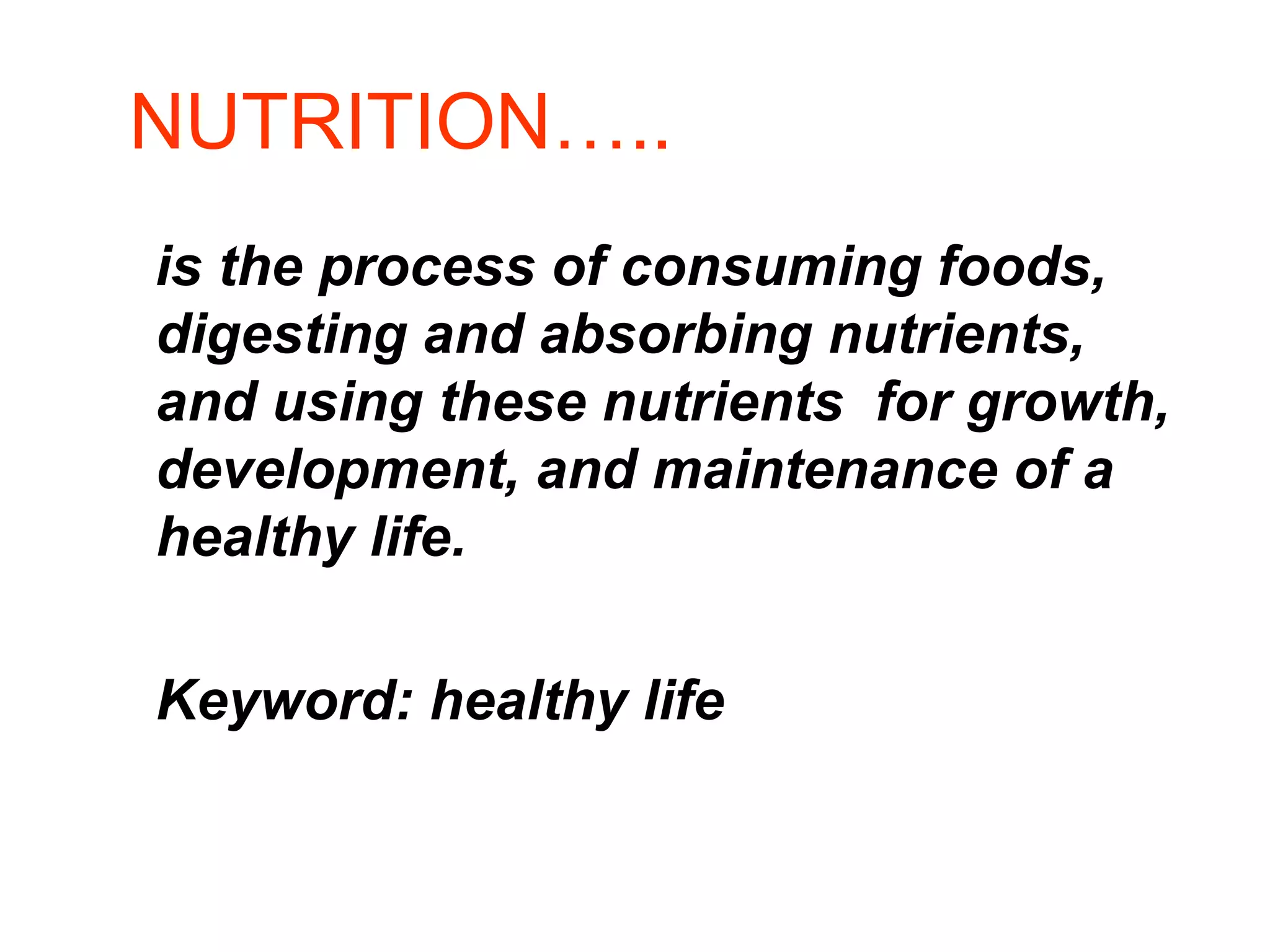 NUTRITION…..

is the process of consuming foods, digesting and absorbing nutrients, and using these nutrients  for growth, development, and maintenance of a healthy life.

Keyword: healthy life